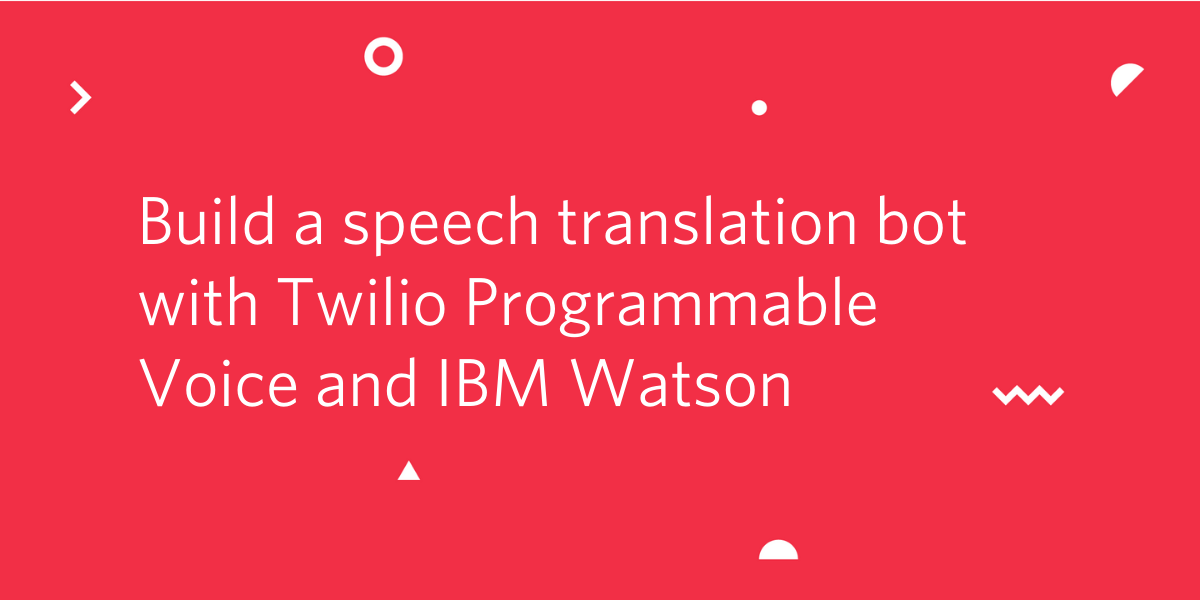 Build a speech translation bot with Twilio Programmable Voice and IBM Watson